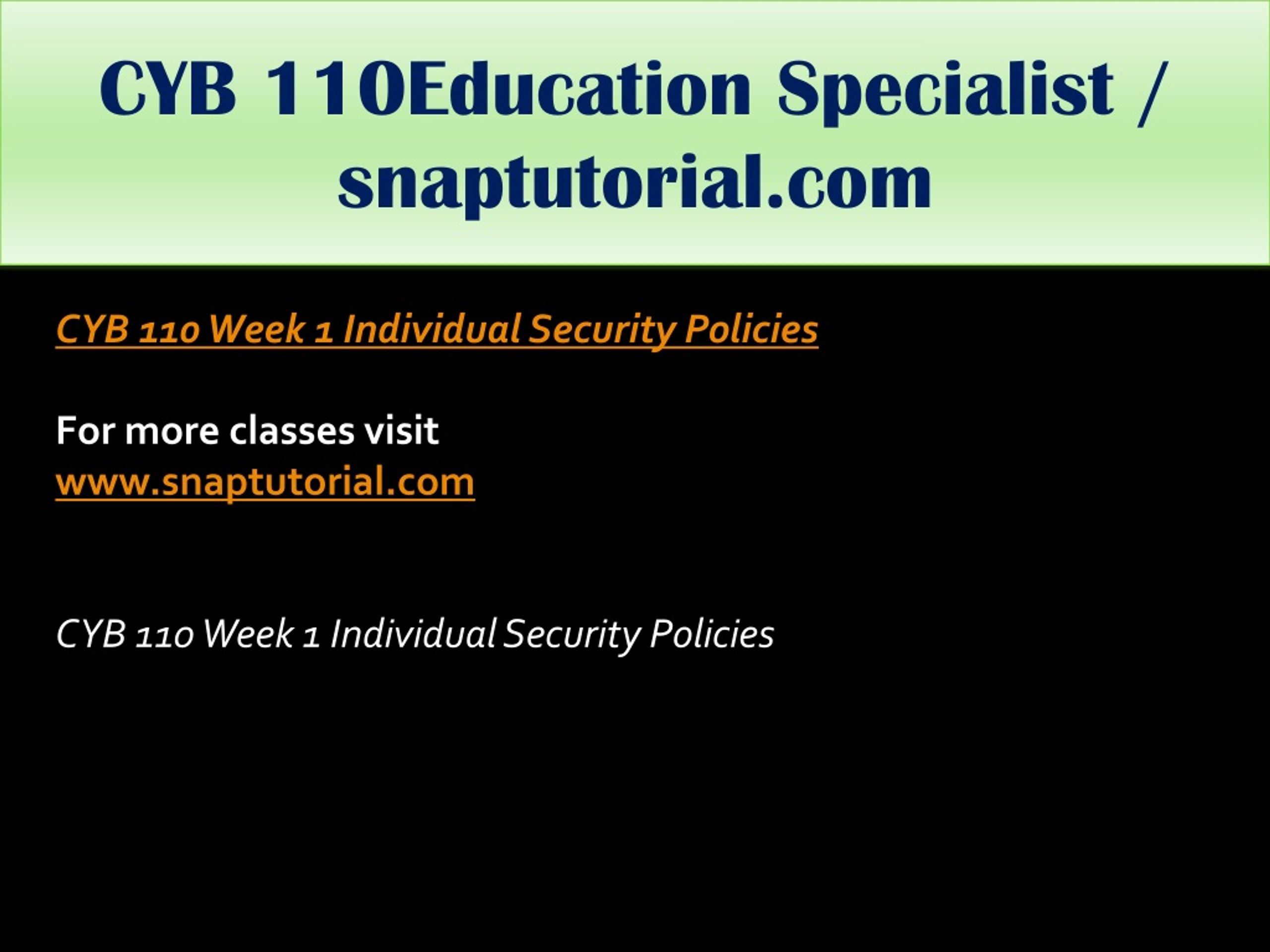 CYB 110Education Specialist / snaptutorial.com

CYB 110 Week 1 Individual Security Policies

For more classes visit
www.snaptutorial.com

CYB 110 Week 1 Individual Security Policies